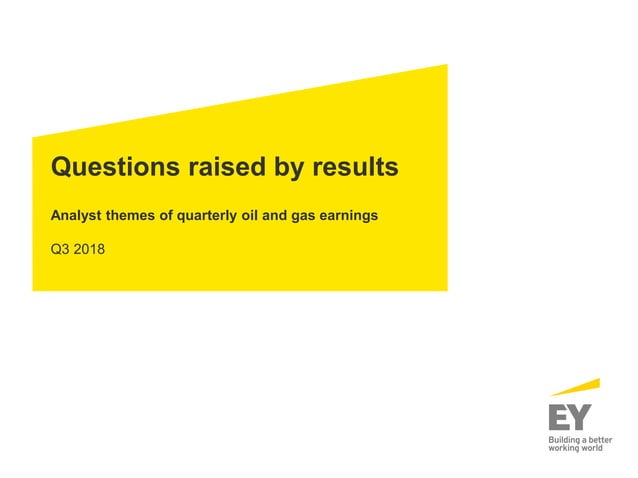 Questions raised by results

Analyst themes of quarterly oil and gas earnings

Q3 2018

EY
Building a better working world